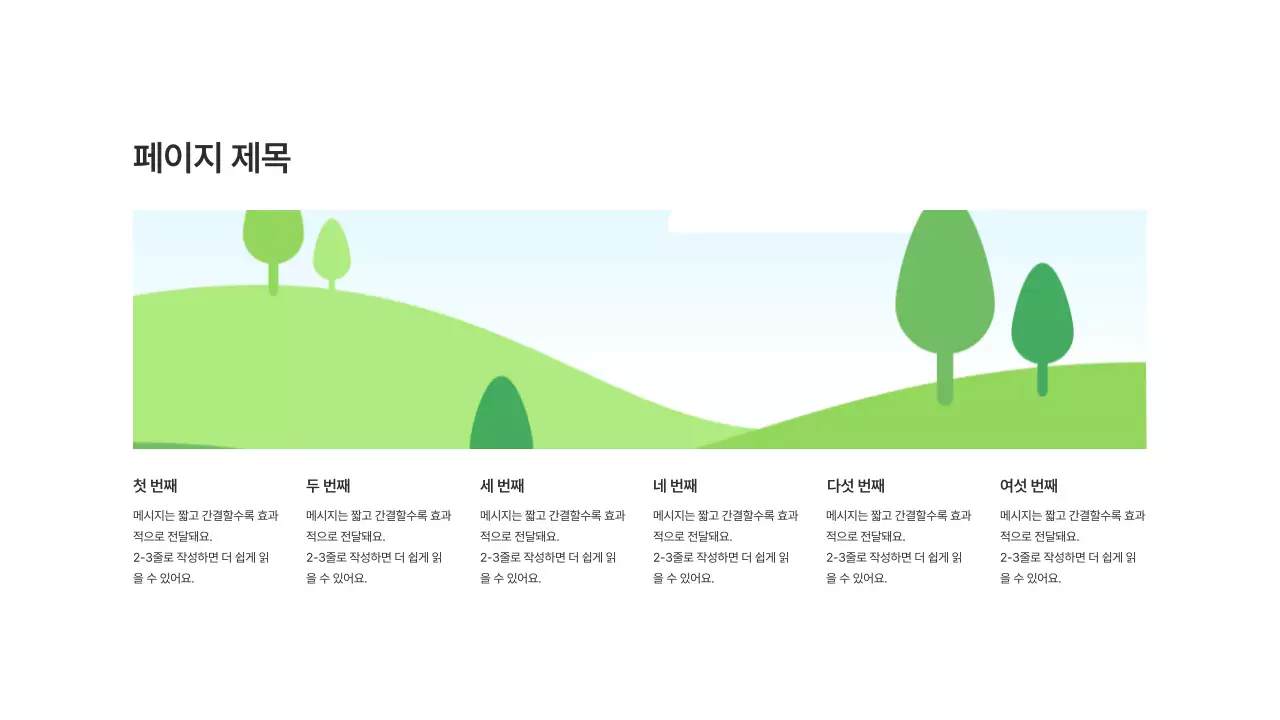 페이지 제목

첫 번째

메시지는 짧고 간결할수록 효과적으로 전달돼요.
2-3줄로 작성하면 더 쉽게 읽을 수 있어요.

두 번째

메시지는 짧고 간결할수록 효과적으로 전달돼요.
2-3줄로 작성하면 더 쉽게 읽을 수 있어요.

세 번째

메시지는 짧고 간결할수록 효과적으로 전달돼요.
2-3줄로 작성하면 더 쉽게 읽을 수 있어요.

네 번째

메시지는 짧고 간결할수록 효과적으로 전달돼요.
2-3줄로 작성하면 더 쉽게 읽을 수 있어요.

다섯 번째

메시지는 짧고 간결할수록 효과적으로 전달돼요.
2-3줄로 작성하면 더 쉽게 읽을 수 있어요.

여섯 번째

메시지는 짧고 간결할수록 효과적으로 전달돼요.
2-3줄로 작성하면 더 쉽게 읽을 수 있어요.